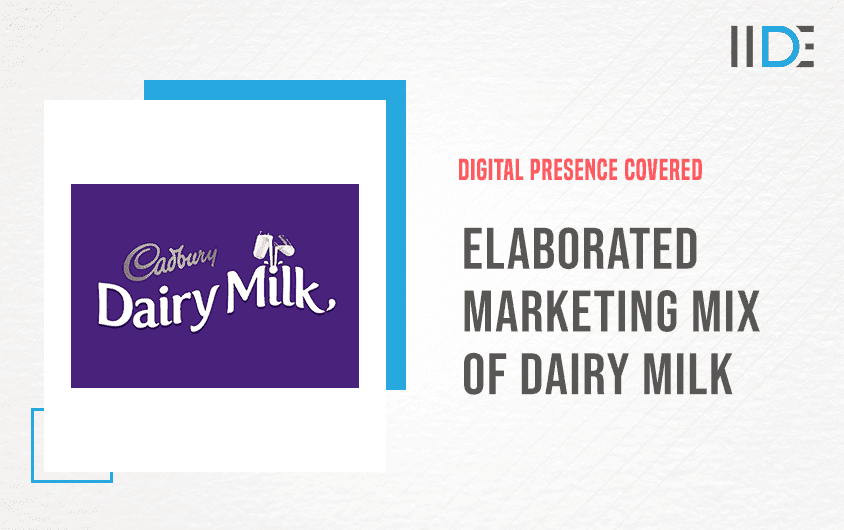 IIDE

Cadbury
Dairy Milk

DIGITAL PRESENCE COVERED

ELABORATED MARKETING MIX OF DAIRY MILK